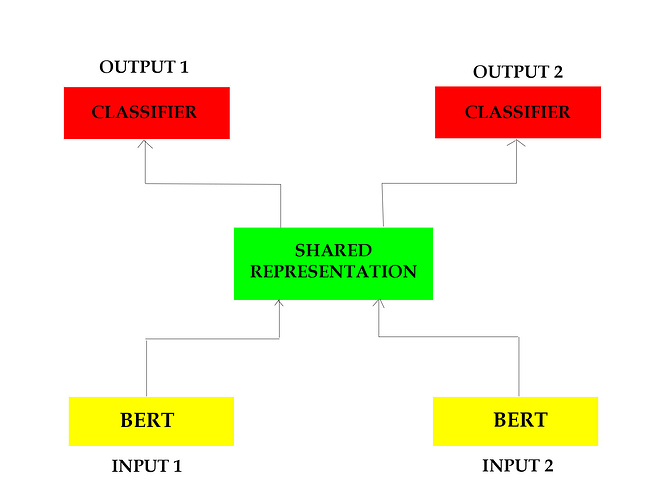 OUTPUT 1

CLASSIFIER

OUTPUT 2

CLASSIFIER

SHARED REPRESENTATION

BERT

INPUT 1

BERT

INPUT 2